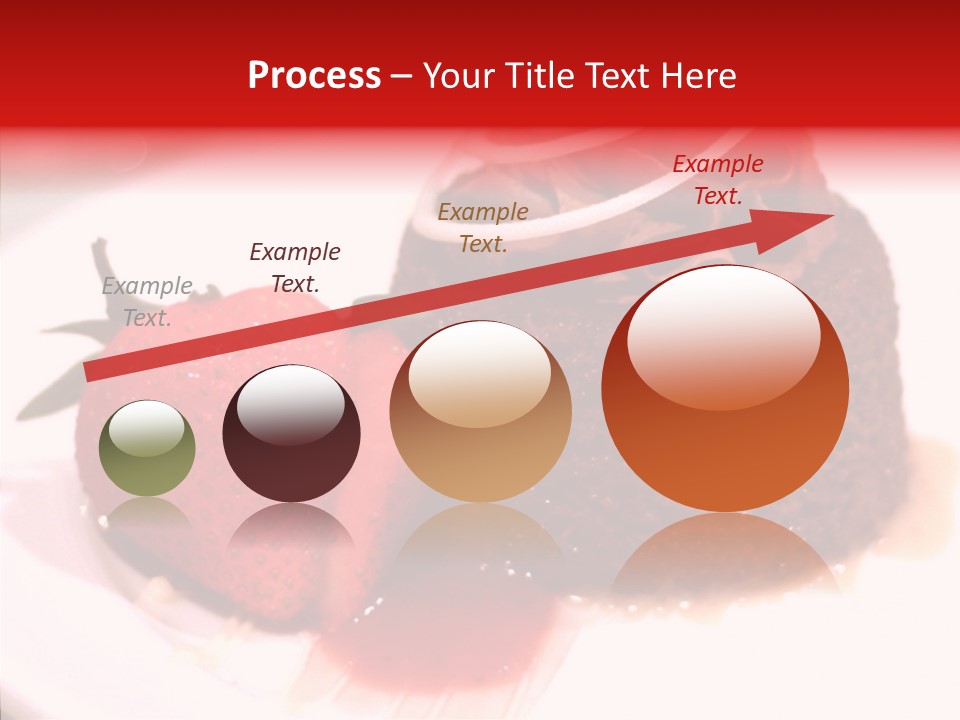 Process – Your Title Text Here

Example Text.

Example Text.

Example Text.

Example Text.